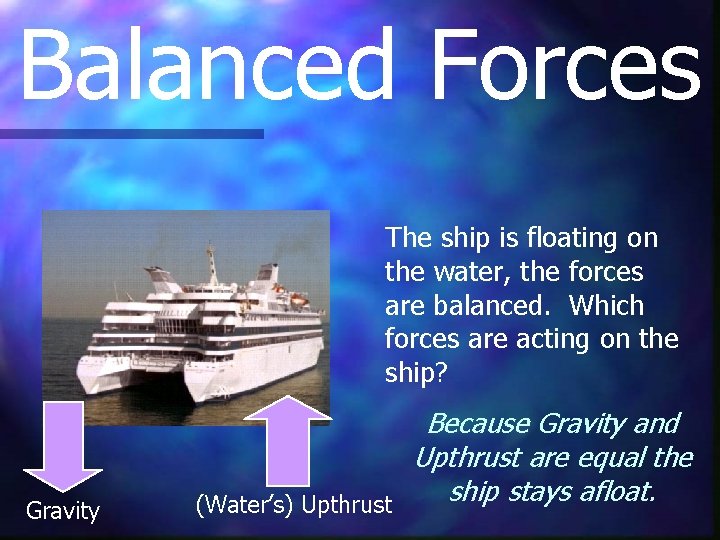 Balanced Forces

The ship is floating on the water, the forces are balanced. Which forces are acting on the ship?

Because Gravity and Upthrust are equal the ship stays afloat.

Gravity

(Water's) Upthrust